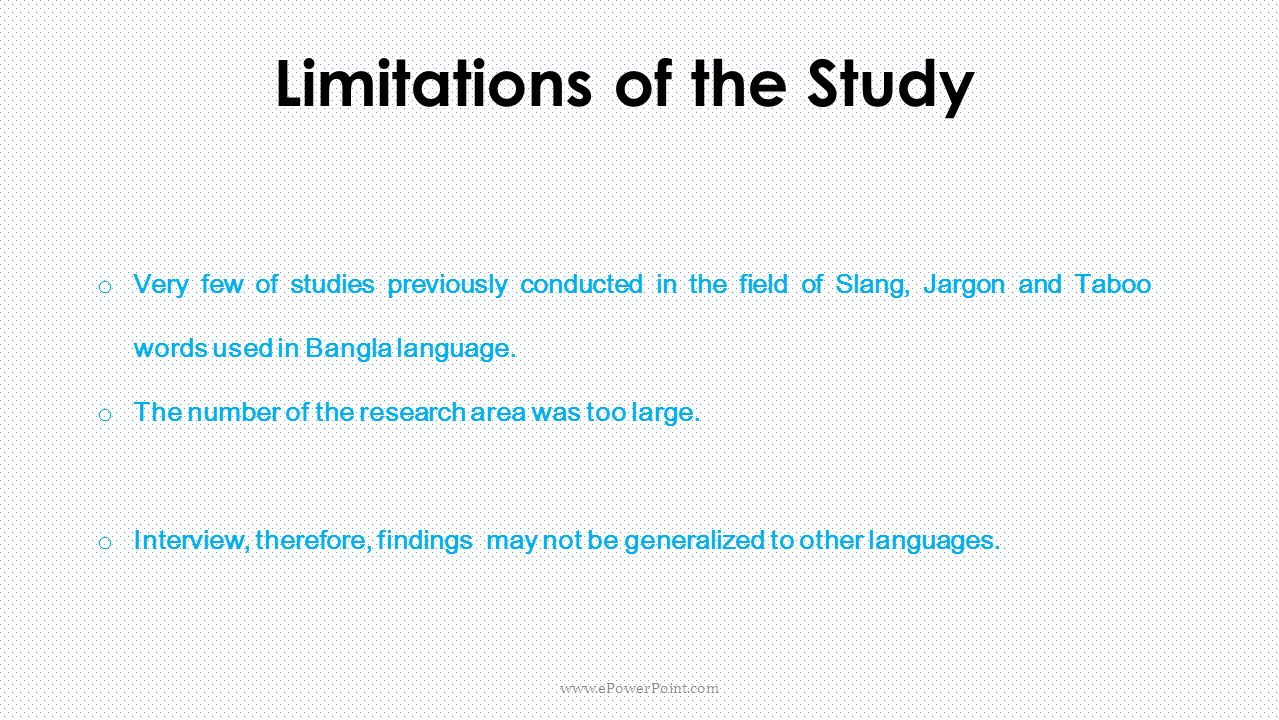 Limitations of the Study

o Very few of studies previously conducted in the field of Slang, Jargon and Taboo words used in Bangla language.

o The number of the research area was too large.

o Interview, therefore, findings may not be generalized to other languages.

www.ePowerPoint.com